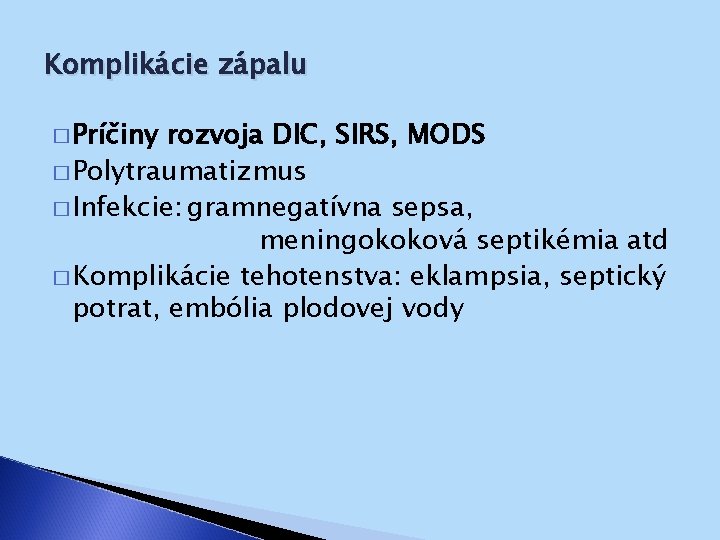 Komplikácie zápalu

□ Príčiny rozvoja DIC, SIRS, MODS
□ Polytraumatizmus
□ Infekcie: gramnegatívna sepsa, meningokoková septikémia atd
□ Komplikácie tehotenstva: eklampsia, septický potrat, embólia plodovej vody